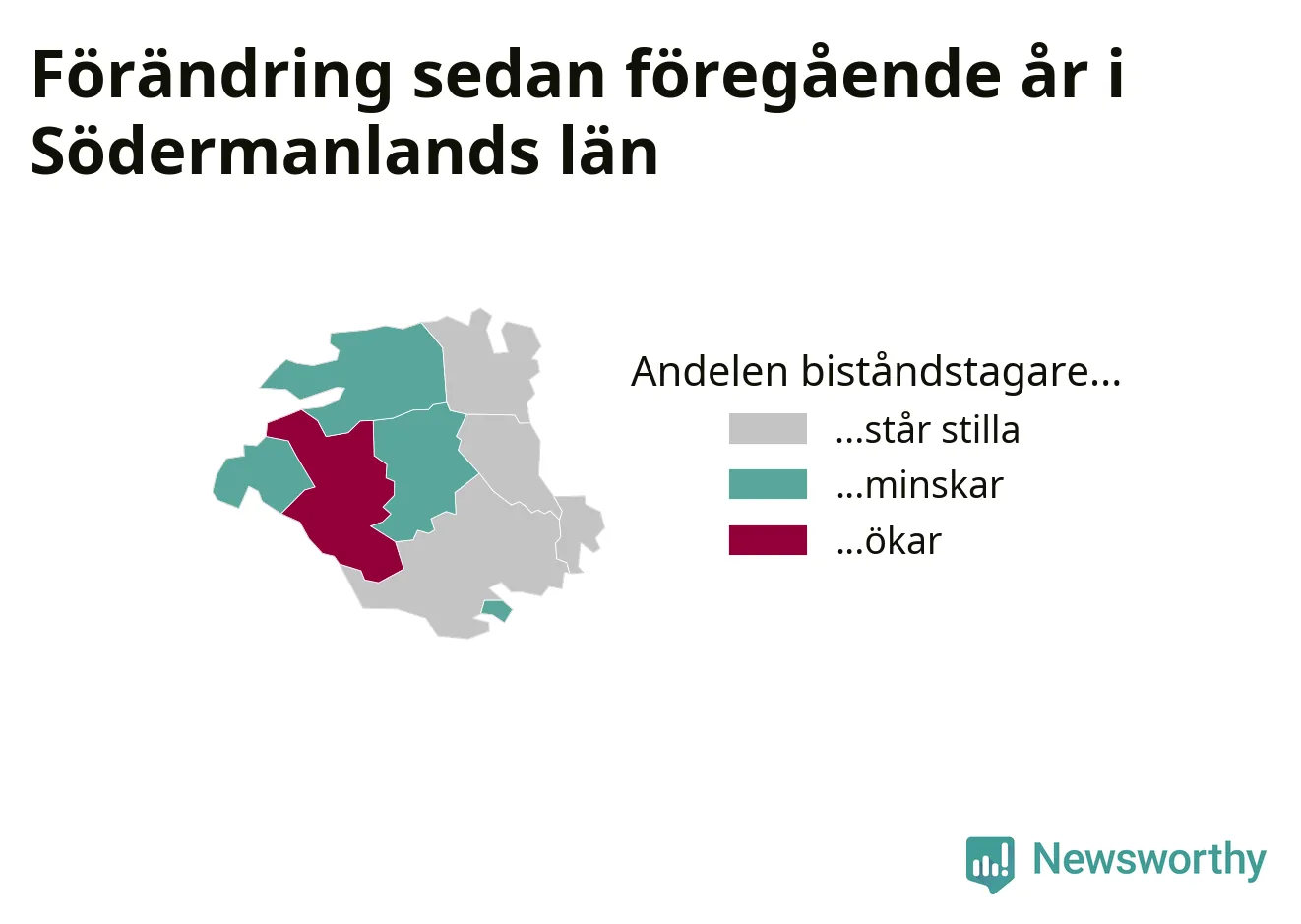 Förändring sedan föregående år i Södermanlands län

Andelen biståndstagare...

...står stilla

...minskar

...ökar

Newsworthy